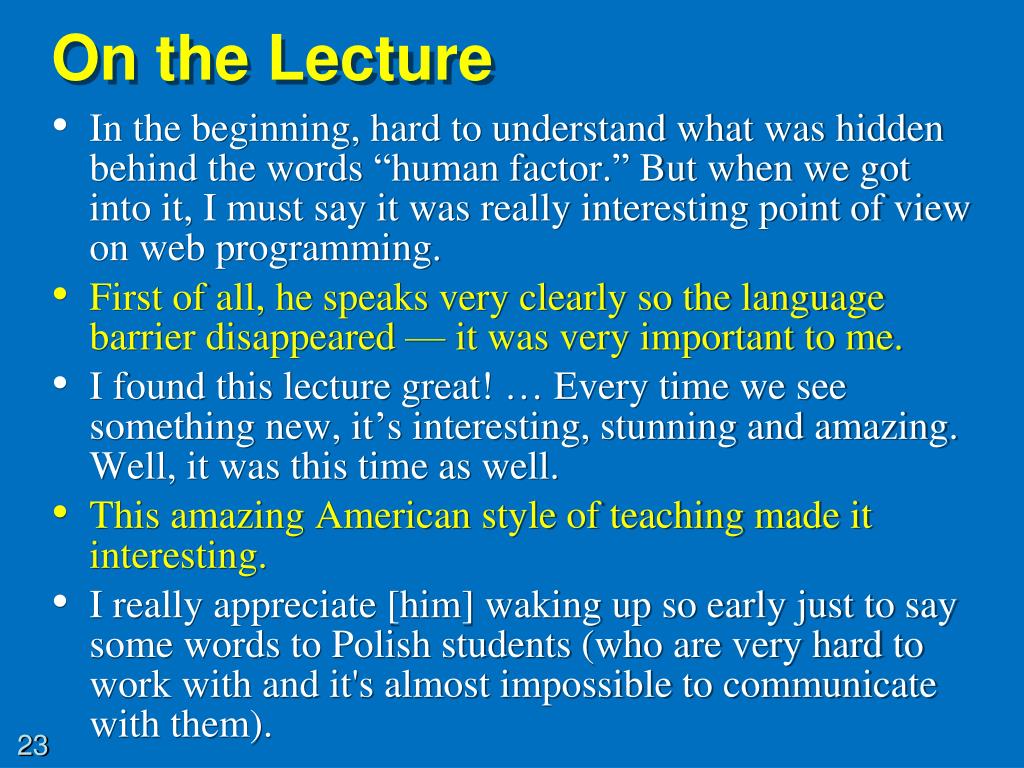 On the Lecture

• In the beginning, hard to understand what was hidden behind the words “human factor.” But when we got into it, I must say it was really interesting point of view on web programming.
• First of all, he speaks very clearly so the language barrier disappeared — it was very important to me.
• I found this lecture great! … Every time we see something new, it’s interesting, stunning and amazing. Well, it was this time as well.
• This amazing American style of teaching made it interesting.
• I really appreciate [him] waking up so early just to say some words to Polish students (who are very hard to work with and it's almost impossible to communicate with them).

23